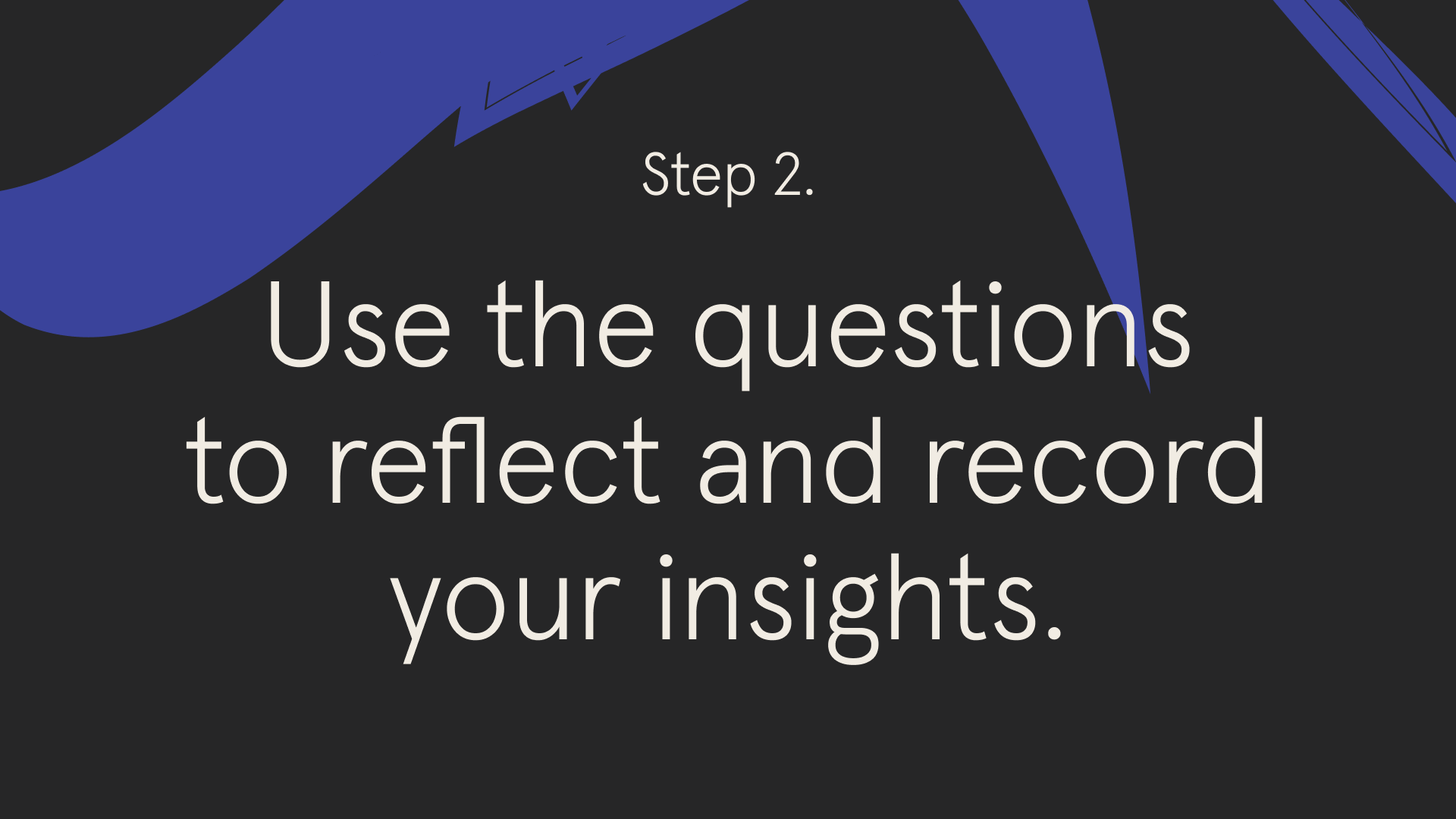 Step 2.

Use the questions to reflect and record your insights.